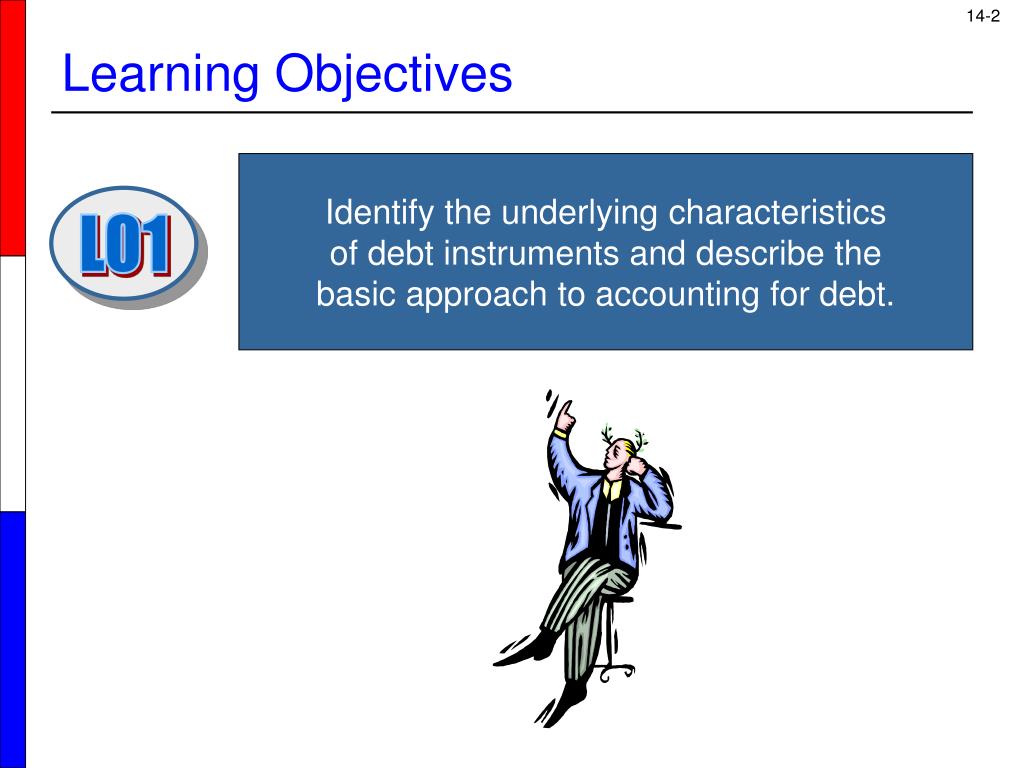 14-2

Learning Objectives

LO1

Identify the underlying characteristics of debt instruments and describe the basic approach to accounting for debt.